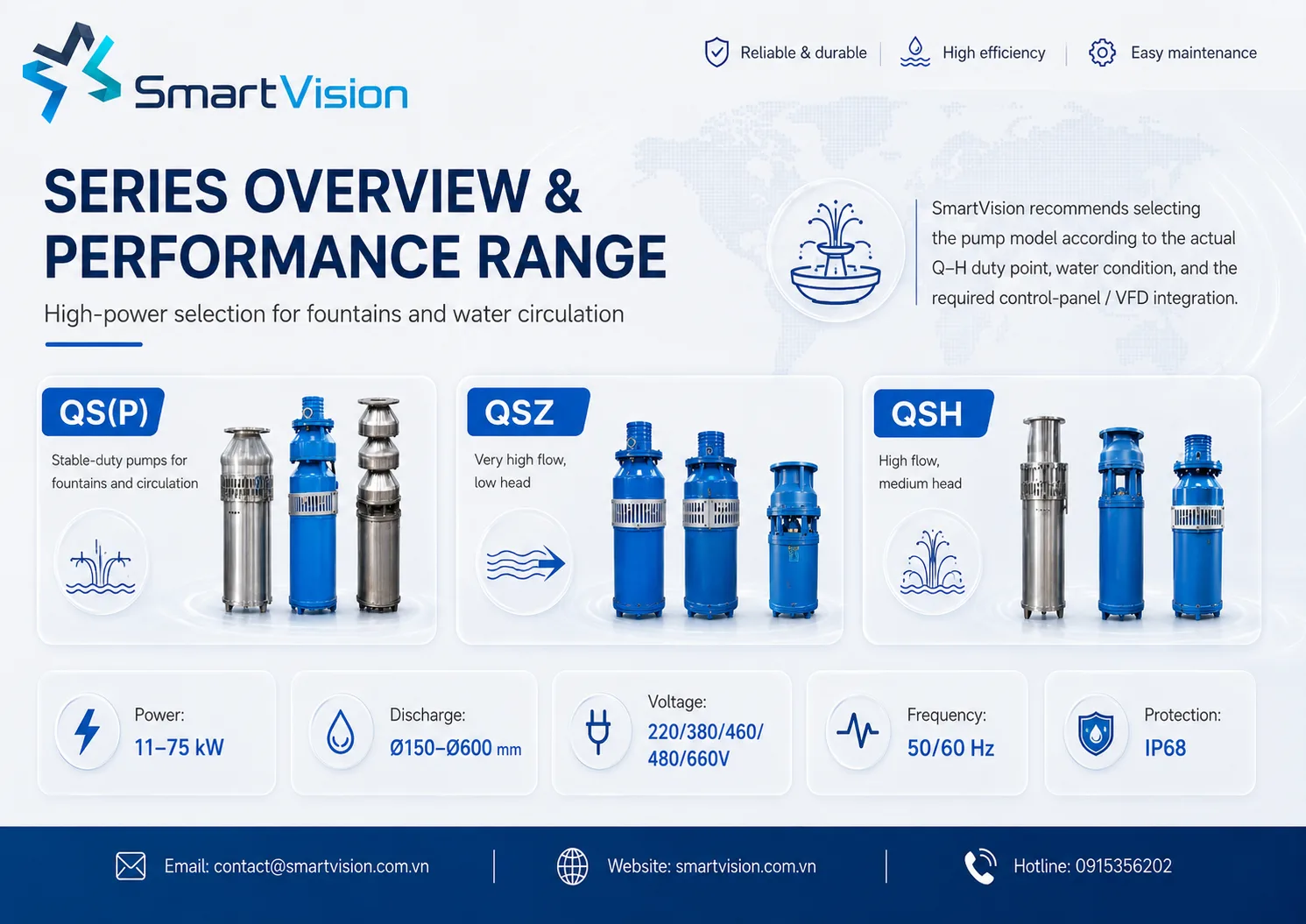 SmartVision

Reliable & durable | High efficiency | Easy maintenance

SERIES OVERVIEW & PERFORMANCE RANGE

High-power selection for fountains and water circulation

SmartVision recommends selecting the pump model according to the actual Q–H duty point, water condition, and the required control-panel / VFD integration.

QS(P)
Stable-duty pumps for fountains and circulation

QSZ
Very high flow, low head

QSH
High flow, medium head

Power:
11–75 kW

Discharge:
Ø150–Ø600 mm

Voltage:
220/380/460/480/660V

Frequency:
50/60 Hz

Protection:
IP68

Email: contact@smartvision.com.vn | Website: smartvision.com.vn | Hotline: 0915356202